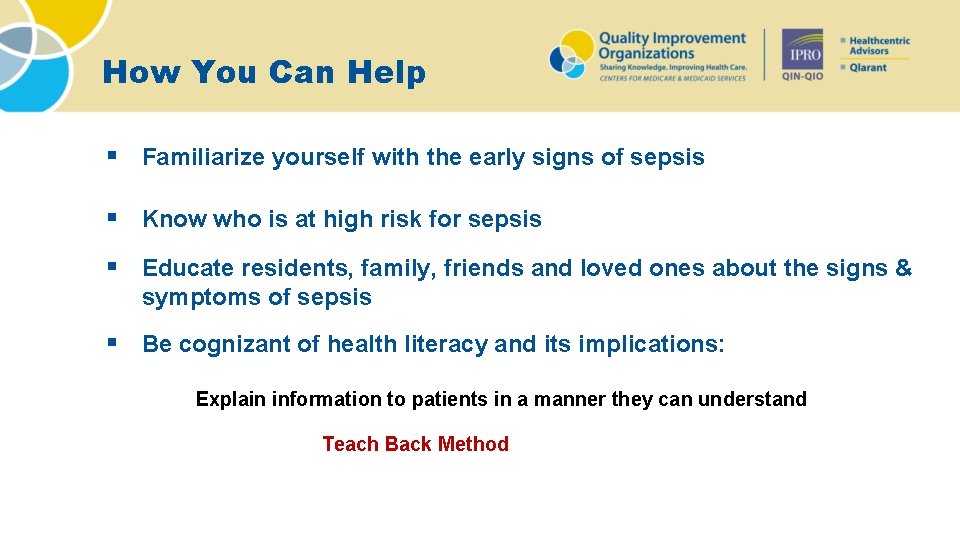 How You Can Help

Quality Improvement Organizations
Sharing Knowledge. Improving Health Care.
CENTERS FOR MEDICARE & MEDICAID SERVICES

IPRO
QIN-QIO

Healthcentric Advisors
Qlarant

▪ Familiarize yourself with the early signs of sepsis

▪ Know who is at high risk for sepsis

▪ Educate residents, family, friends and loved ones about the signs & symptoms of sepsis

▪ Be cognizant of health literacy and its implications:

Explain information to patients in a manner they can understand

Teach Back Method